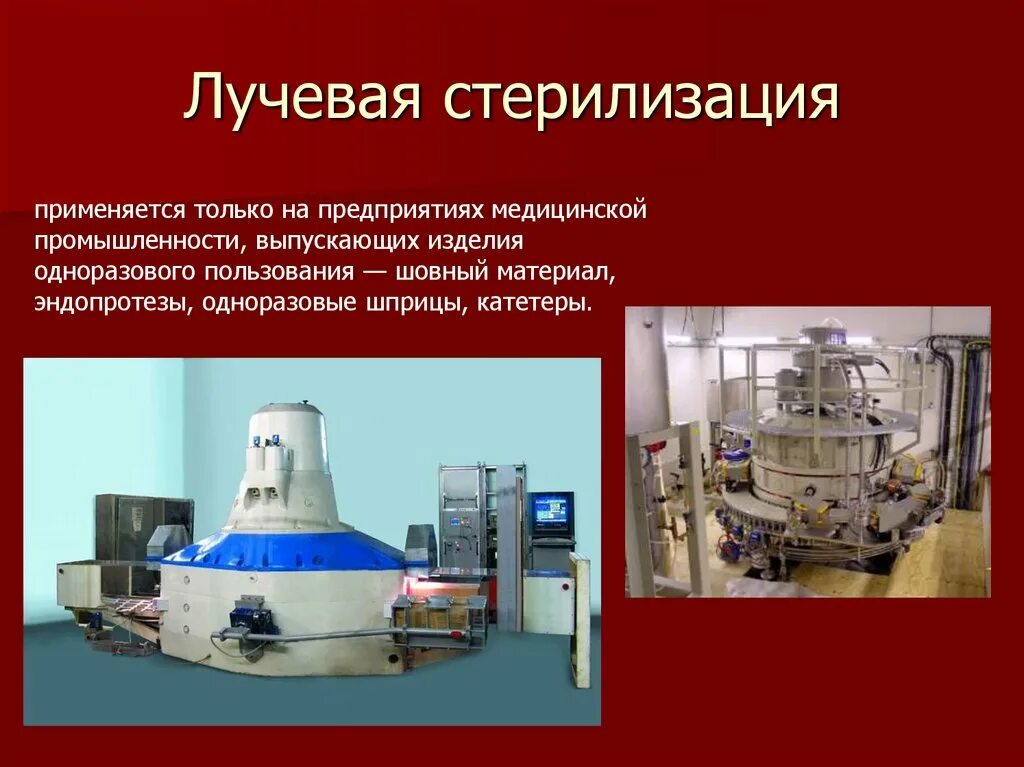 Лучевая стерилизация

применяется только на предприятиях медицинской промышленности, выпускающих изделия одноразового пользования — шовный материал, эндопротезы, одноразовые шприцы, катетеры.